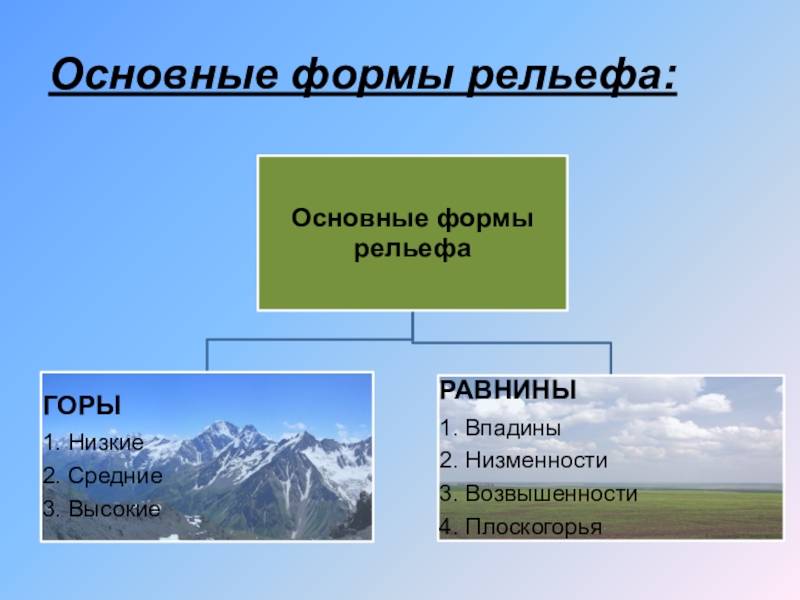 Основные формы рельефа:

Основные формы рельефа

ГОРЫ
1. Низкие
2. Средние
3. Высокие

РАВНИНЫ
1. Впадины
2. Низменности
3. Возвышенности
4. Плоскогорья